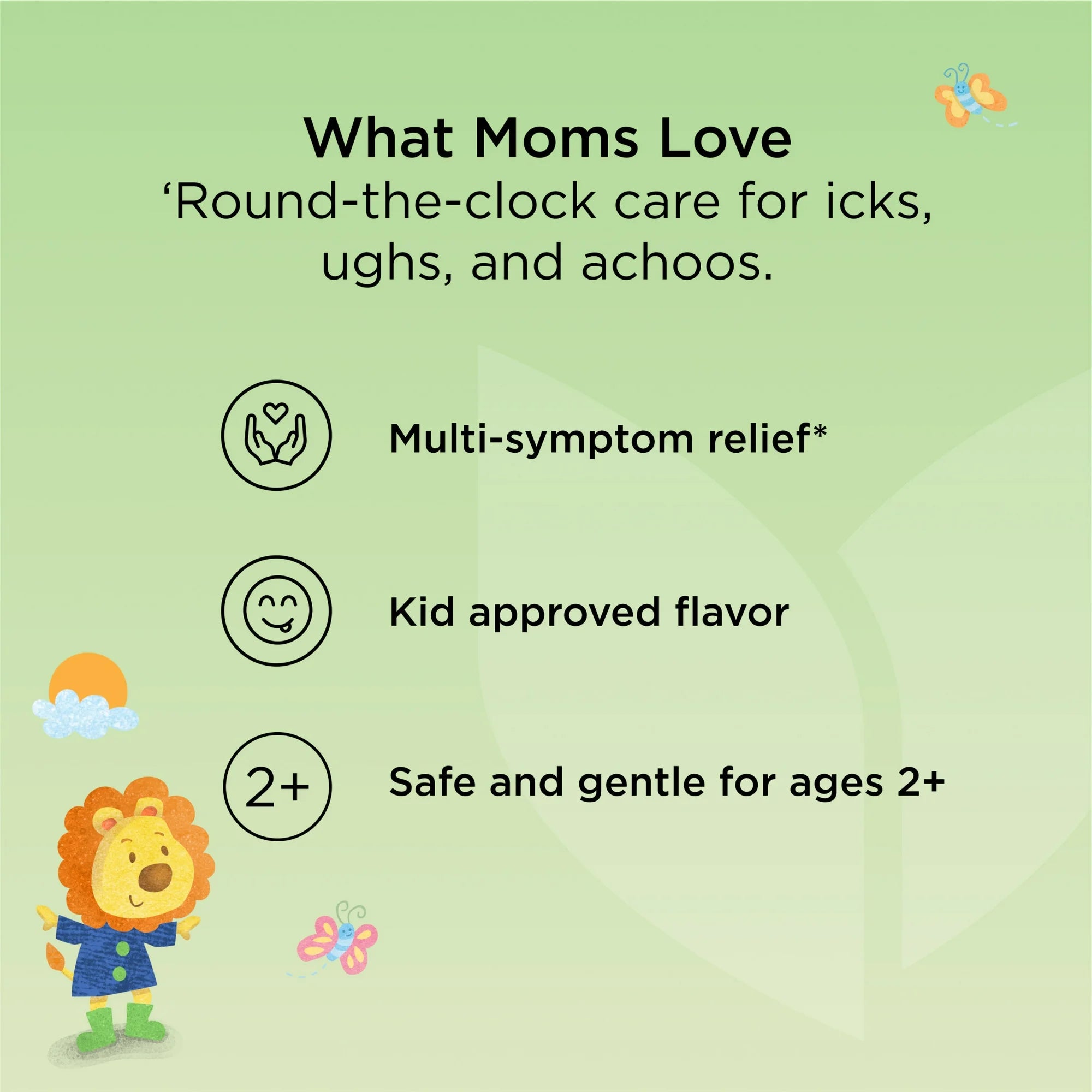 What Moms Love
‘Round-the-clock care for icks, ughs, and achoos.

Multi-symptom relief*

Kid approved flavor

2+

Safe and gentle for ages 2+